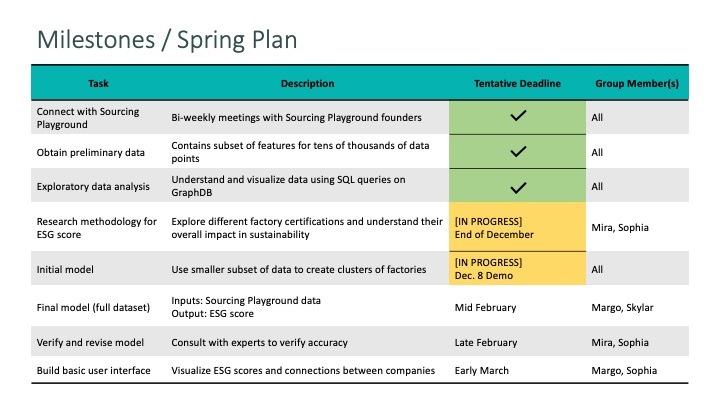 Milestones / Spring Plan

| Task | Description | Tentative Deadline | Group Member(s) |
|---|---|---|---|
| Connect with Sourcing Playground | Bi-weekly meetings with Sourcing Playground founders | ✓ | All |
| Obtain preliminary data | Contains subset of features for tens of thousands of data points | ✓ | All |
| Exploratory data analysis | Understand and visualize data using SQL queries on GraphDB | ✓ | All |
| Research methodology for ESG score | Explore different factory certifications and understand their overall impact in sustainability | [IN PROGRESS] End of December | Mira, Sophia |
| Initial model | Use smaller subset of data to create clusters of factories | [IN PROGRESS] Dec. 8 Demo | All |
| Final model (full dataset) | Inputs: Sourcing Playground data Output: ESG score | Mid February | Margo, Skylar |
| Verify and revise model | Consult with experts to verify accuracy | Late February | Mira, Sophia |
| Build basic user interface | Visualize ESG scores and connections between companies | Early March | Margo, Sophia |